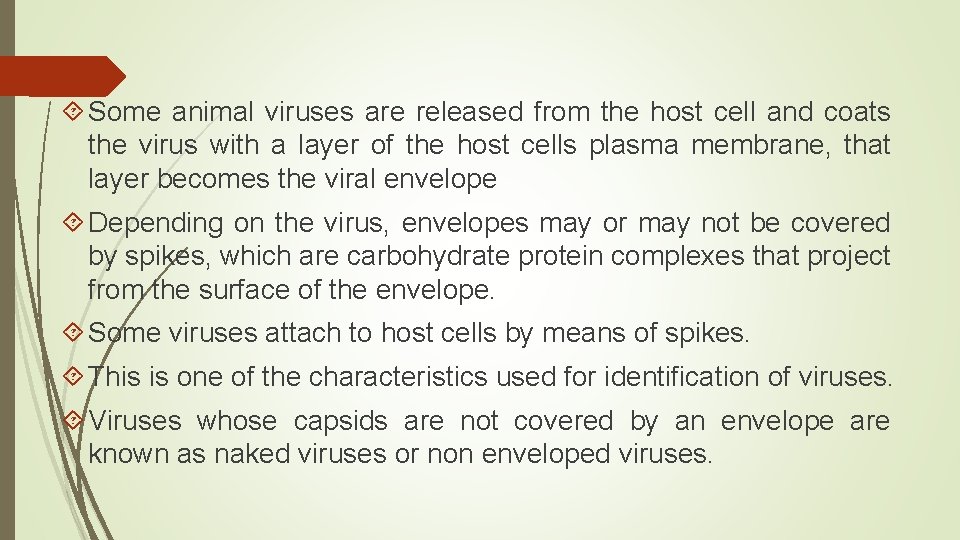 Some animal viruses are released from the host cell and coats the virus with a layer of the host cells plasma membrane, that layer becomes the viral envelope

Depending on the virus, envelopes may or may not be covered by spikes, which are carbohydrate protein complexes that project from the surface of the envelope.

Some viruses attach to host cells by means of spikes.

This is one of the characteristics used for identification of viruses.

Viruses whose capsids are not covered by an envelope are known as naked viruses or non enveloped viruses.